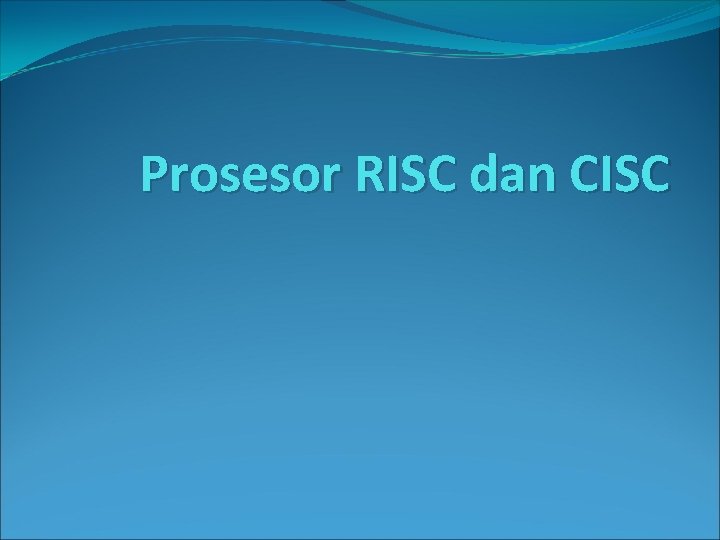 Prosesor RISC dan CISC